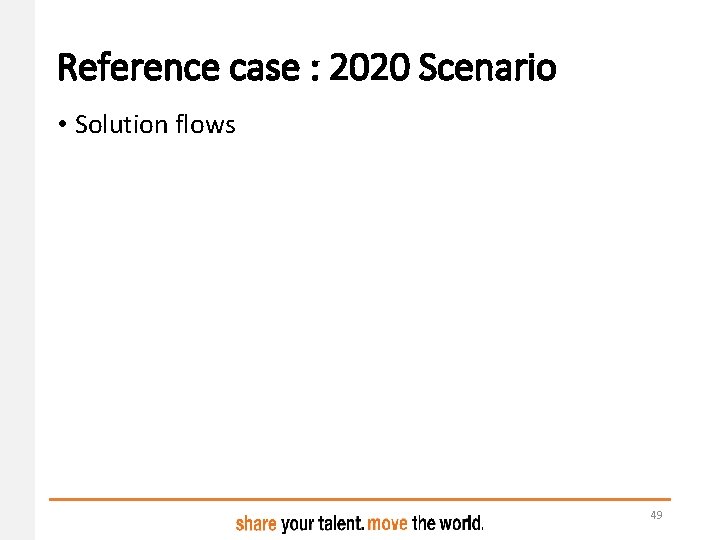 Reference case : 2020 Scenario

• Solution flows

share your talent. move the world.

49